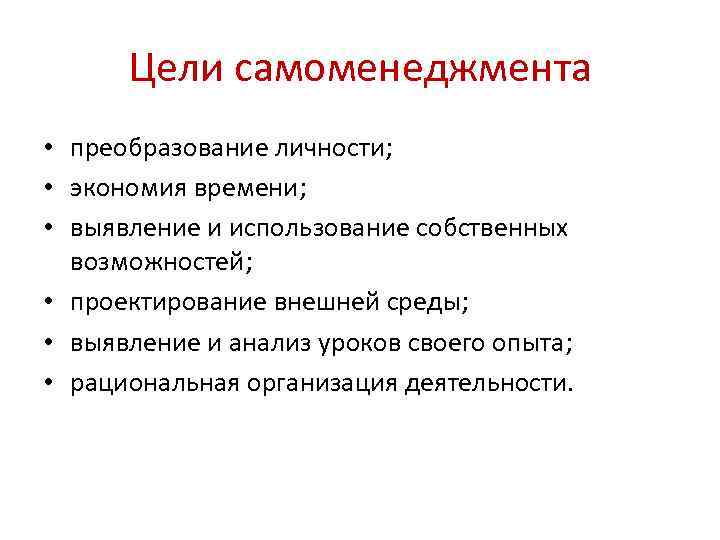 Цели самоменеджмента

• преобразование личности;
• экономия времени;
• выявление и использование собственных возможностей;
• проектирование внешней среды;
• выявление и анализ уроков своего опыта;
• рациональная организация деятельности.